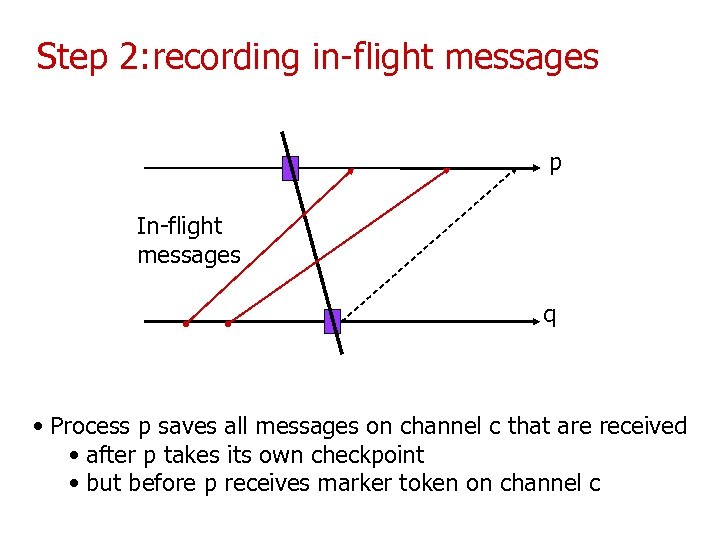 Step 2:recording in-flight messages

p

In-flight messages

q

• Process p saves all messages on channel c that are received
  • after p takes its own checkpoint
  • but before p receives marker token on channel c